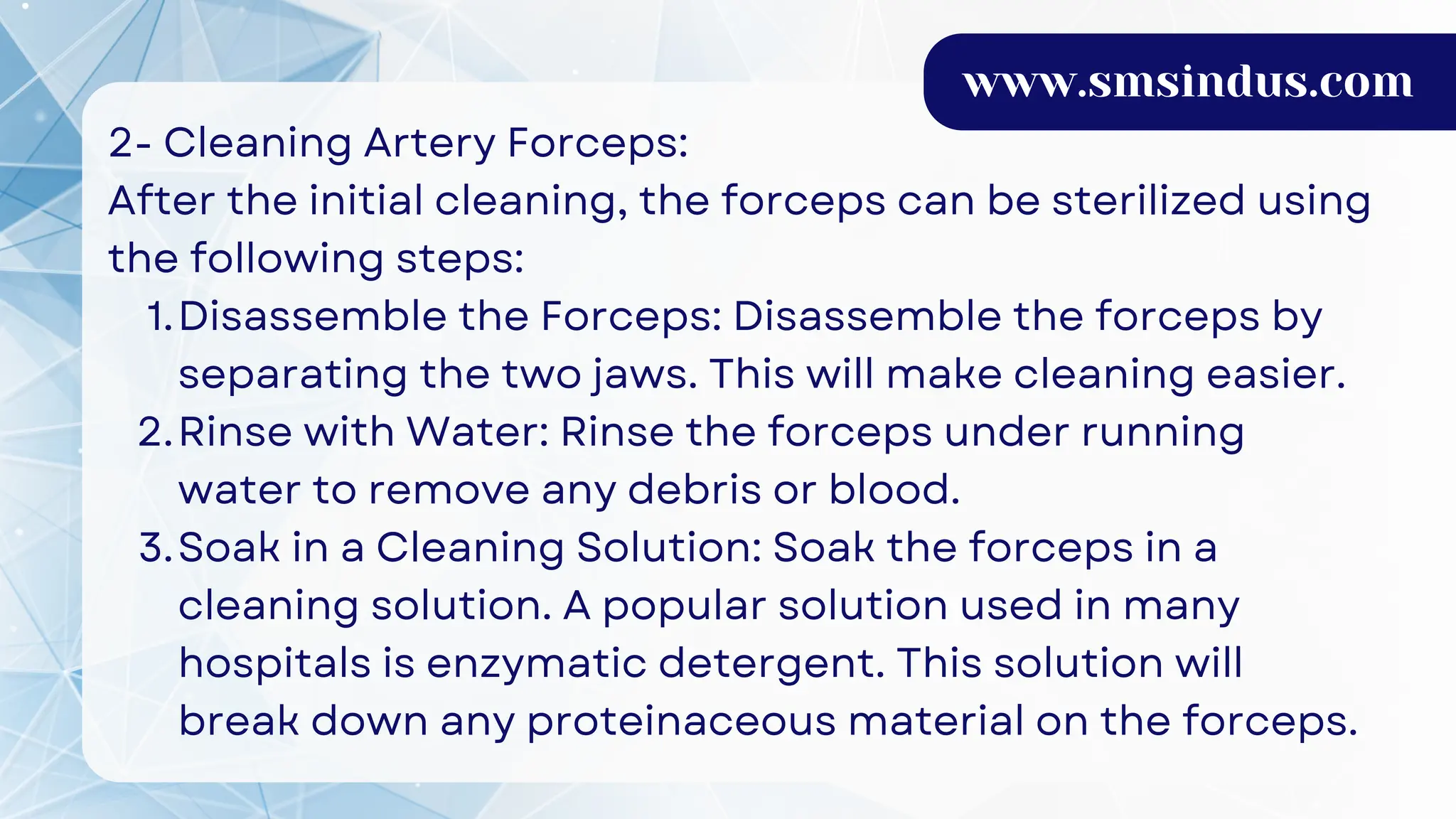 www.smsindus.com

2- Cleaning Artery Forceps:
After the initial cleaning, the forceps can be sterilized using the following steps:

1. Disassemble the Forceps: Disassemble the forceps by separating the two jaws. This will make cleaning easier.
2. Rinse with Water: Rinse the forceps under running water to remove any debris or blood.
3. Soak in a Cleaning Solution: Soak the forceps in a cleaning solution. A popular solution used in many hospitals is enzymatic detergent. This solution will break down any proteinaceous material on the forceps.